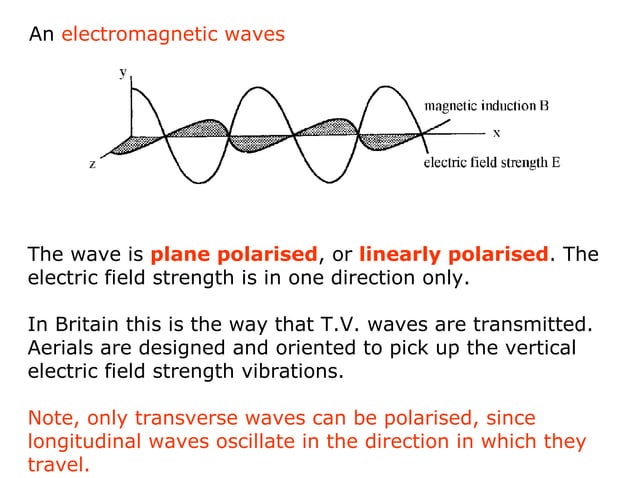 An electromagnetic waves

y

magnetic induction B

x

z

electric field strength E

The wave is plane polarised, or linearly polarised. The electric field strength is in one direction only.

In Britain this is the way that T.V. waves are transmitted. Aerials are designed and oriented to pick up the vertical electric field strength vibrations.

Note, only transverse waves can be polarised, since longitudinal waves oscillate in the direction in which they travel.